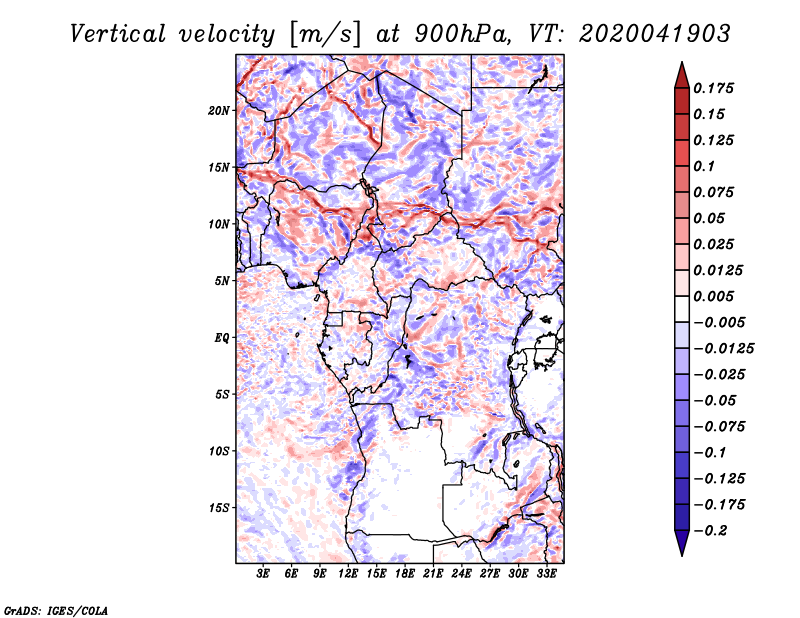 Vertical velocity [m/s] at 900hPa, VT: 2020041903

20N
15N
10N
5N
EQ
5S
10S
15S

3E 6E 9E 12E 15E 18E 21E 24E 27E 30E 33E

0.175
0.15
0.125
0.1
0.075
0.05
0.025
0.0125
0.005
−0.005
−0.0125
−0.025
−0.05
−0.075
−0.1
−0.125
−0.175
−0.2

GrADS: IGES/COLA